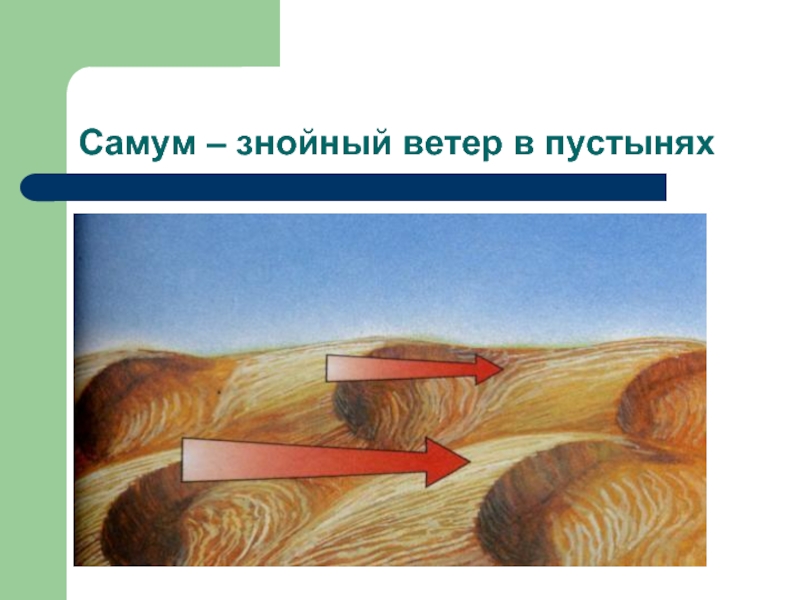 Самум – знойный ветер в пустынях